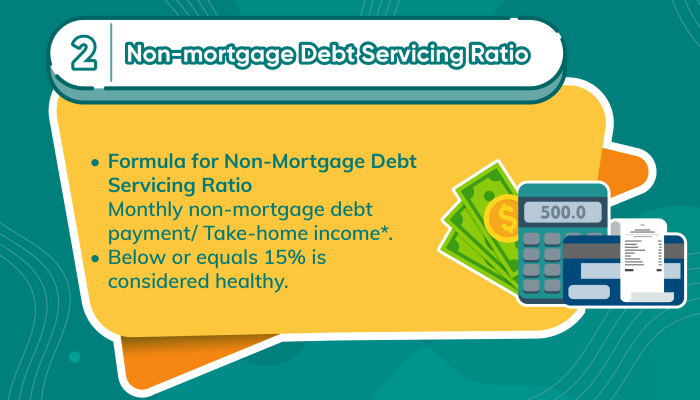 2 Non-mortgage Debt Servicing Ratio

• Formula for Non-Mortgage Debt Servicing Ratio
Monthly non-mortgage debt payment/ Take-home income*.
• Below or equals 15% is considered healthy.

$

500.0